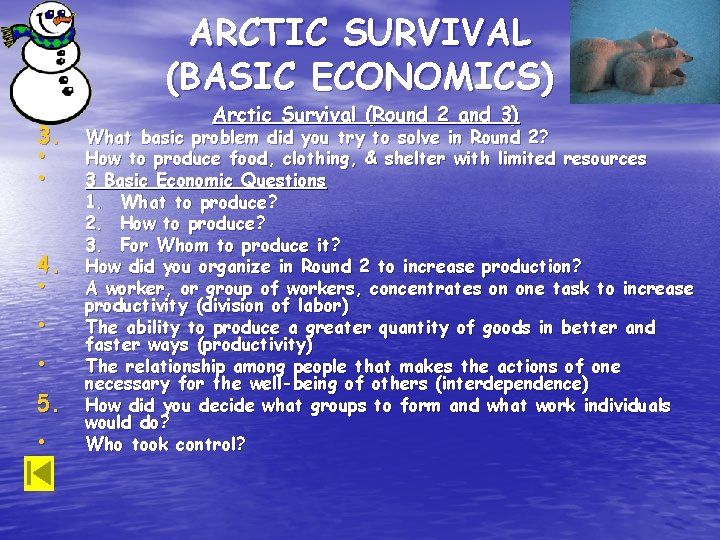 ARCTIC SURVIVAL (BASIC ECONOMICS)

Arctic Survival (Round 2 and 3)

3. What basic problem did you try to solve in Round 2?
• How to produce food, clothing, & shelter with limited resources
• 3 Basic Economic Questions
1. What to produce?
2. How to produce?
3. For Whom to produce it?
4. How did you organize in Round 2 to increase production?
• A worker, or group of workers, concentrates on one task to increase productivity (division of labor)
• The ability to produce a greater quantity of goods in better and faster ways (productivity)
• The relationship among people that makes the actions of one necessary for the well-being of others (interdependence)
5. How did you decide what groups to form and what work individuals would do?
• Who took control?